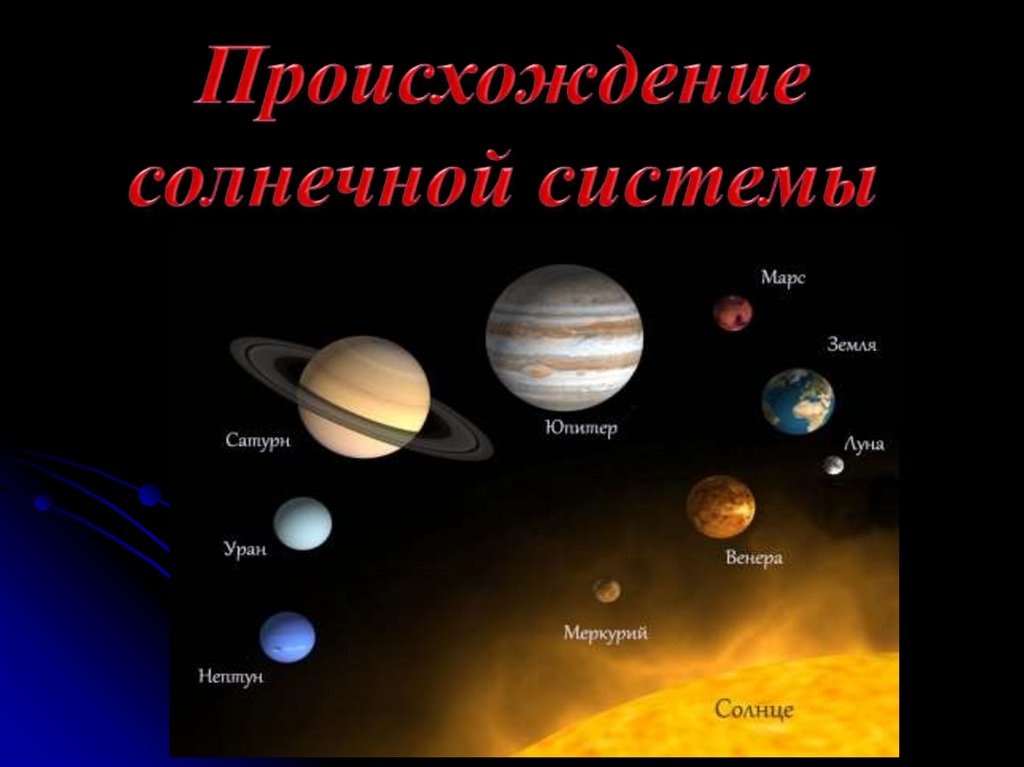 Происхождение солнечной системы

Марс

Земля

Сатурн

Юпитер

Луна

Уран

Венера

Меркурий

Нептун

Солнце